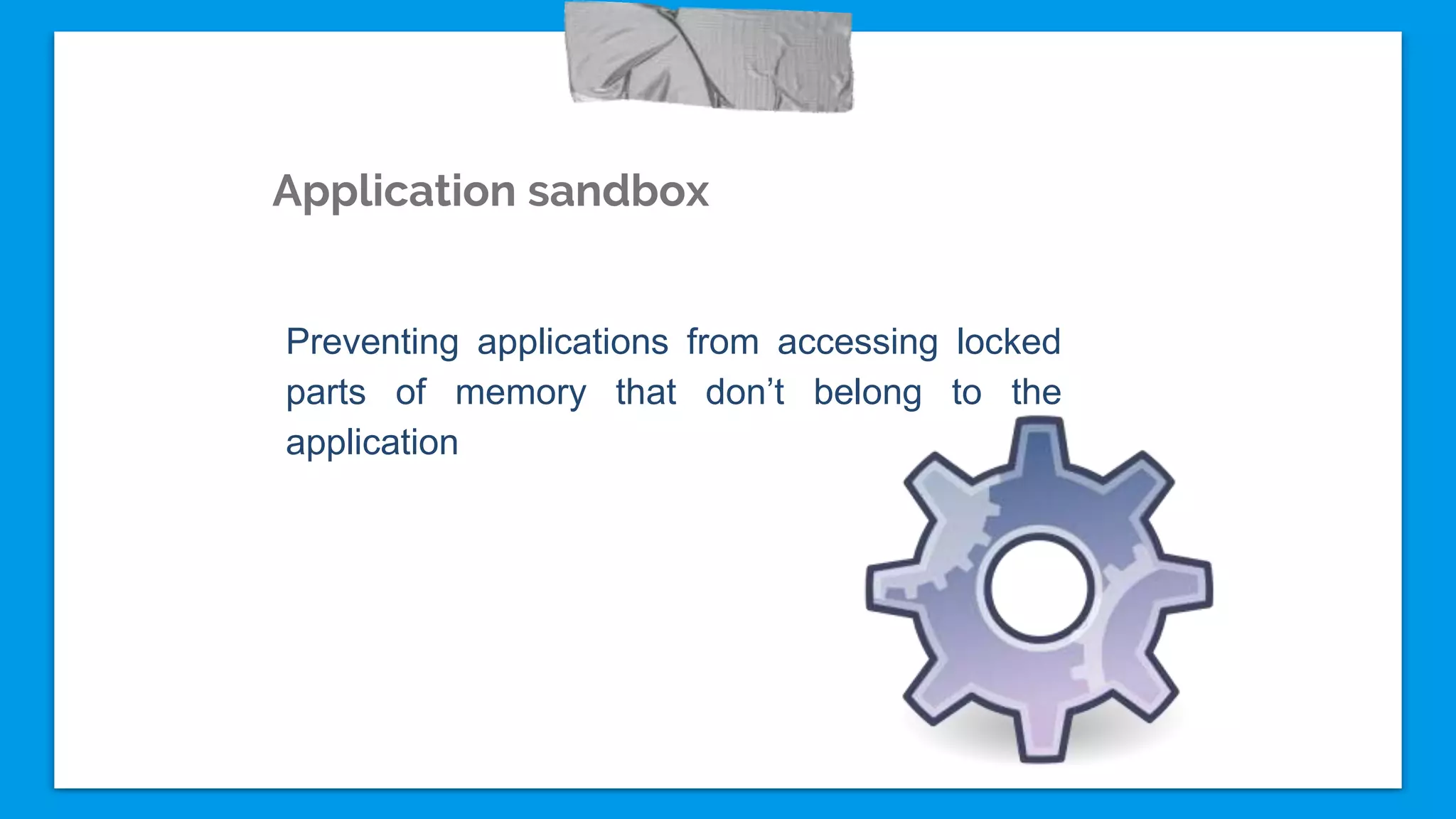 Application sandbox

Preventing applications from accessing locked parts of memory that don’t belong to the application